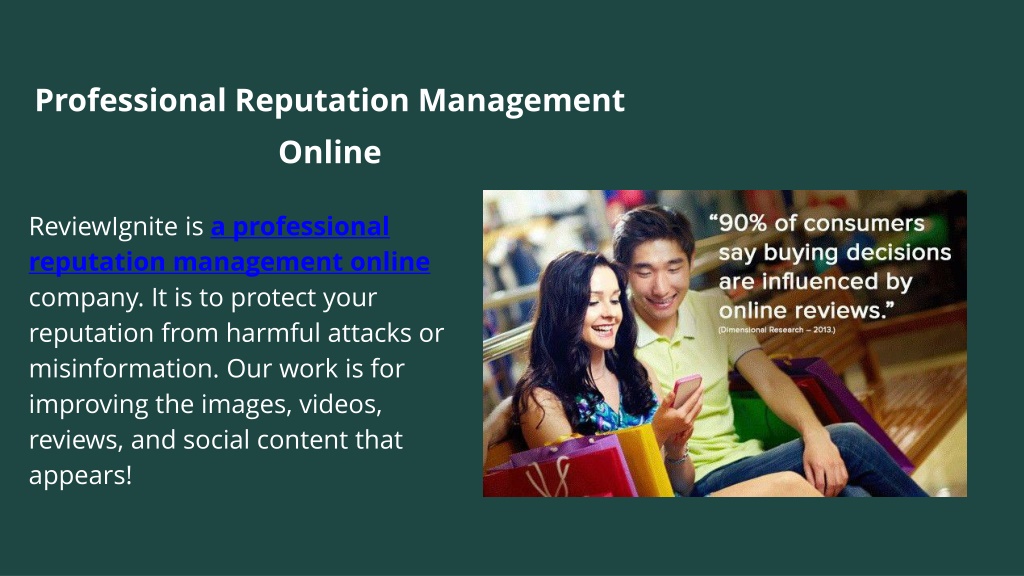 Professional Reputation Management Online

ReviewIgnite is a professional reputation management online company. It is to protect your reputation from harmful attacks or misinformation. Our work is for improving the images, videos, reviews, and social content that appears!

“90% of consumers say buying decisions are influenced by online reviews.”
(Dimensional Research – 2013.)